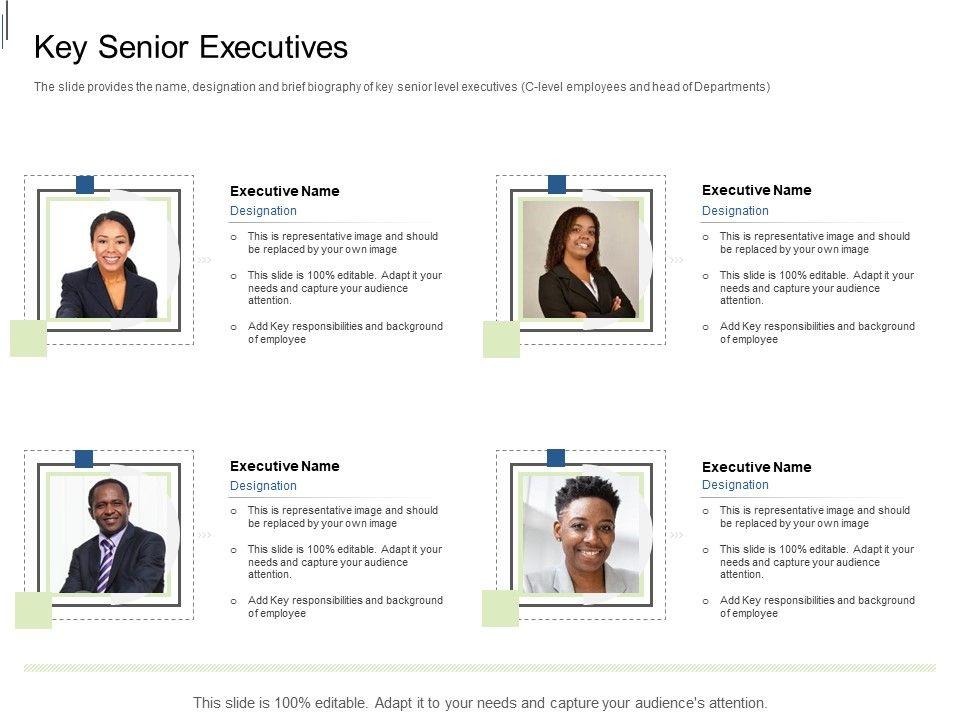 Key Senior Executives

The slide provides the name, designation and brief biography of key senior level executives (C-level employees and head of Departments)

Executive Name
Designation

o This is representative image and should be replaced by your own image
o This slide is 100% editable. Adapt it your needs and capture your audience attention.
o Add Key responsibilities and background of employee

Executive Name
Designation

o This is representative image and should be replaced by your own image
o This slide is 100% editable. Adapt it your needs and capture your audience attention.
o Add Key responsibilities and background of employee

Executive Name
Designation

o This is representative image and should be replaced by your own image
o This slide is 100% editable. Adapt it your needs and capture your audience attention.
o Add Key responsibilities and background of employee

Executive Name
Designation

o This is representative image and should be replaced by your own image
o This slide is 100% editable. Adapt it your needs and capture your audience attention.
o Add Key responsibilities and background of employee

This slide is 100% editable. Adapt it to your needs and capture your audience's attention.